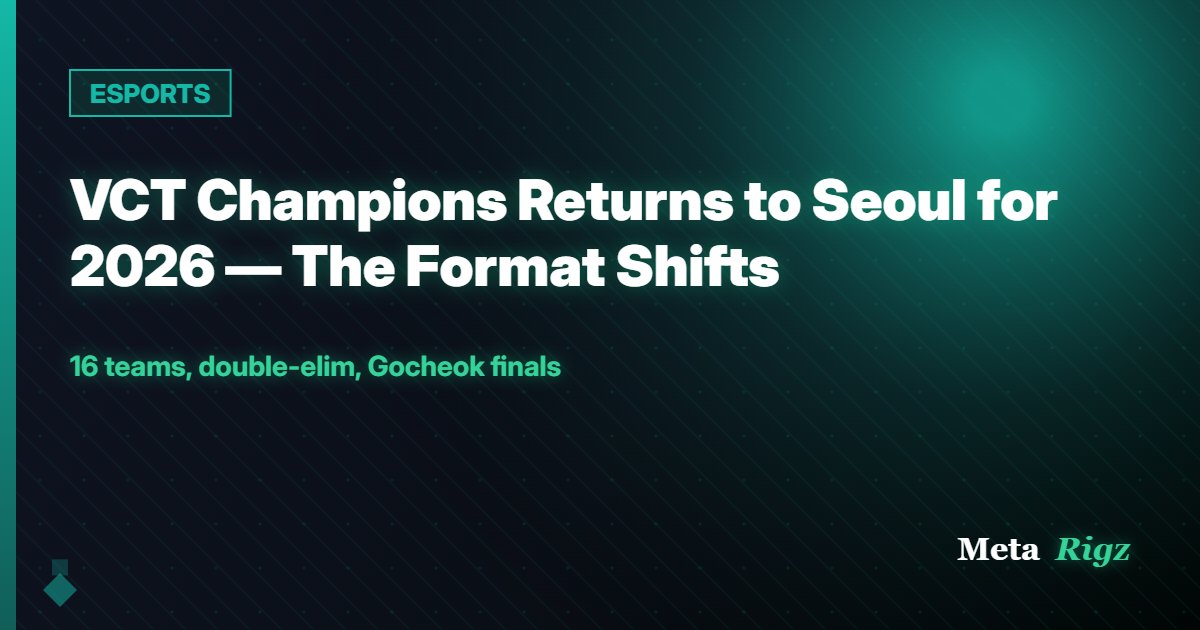 ESPORTS

VCT Champions Returns to Seoul for 2026 — The Format Shifts

16 teams, double-elim, Gocheok finals

Meta Rigz